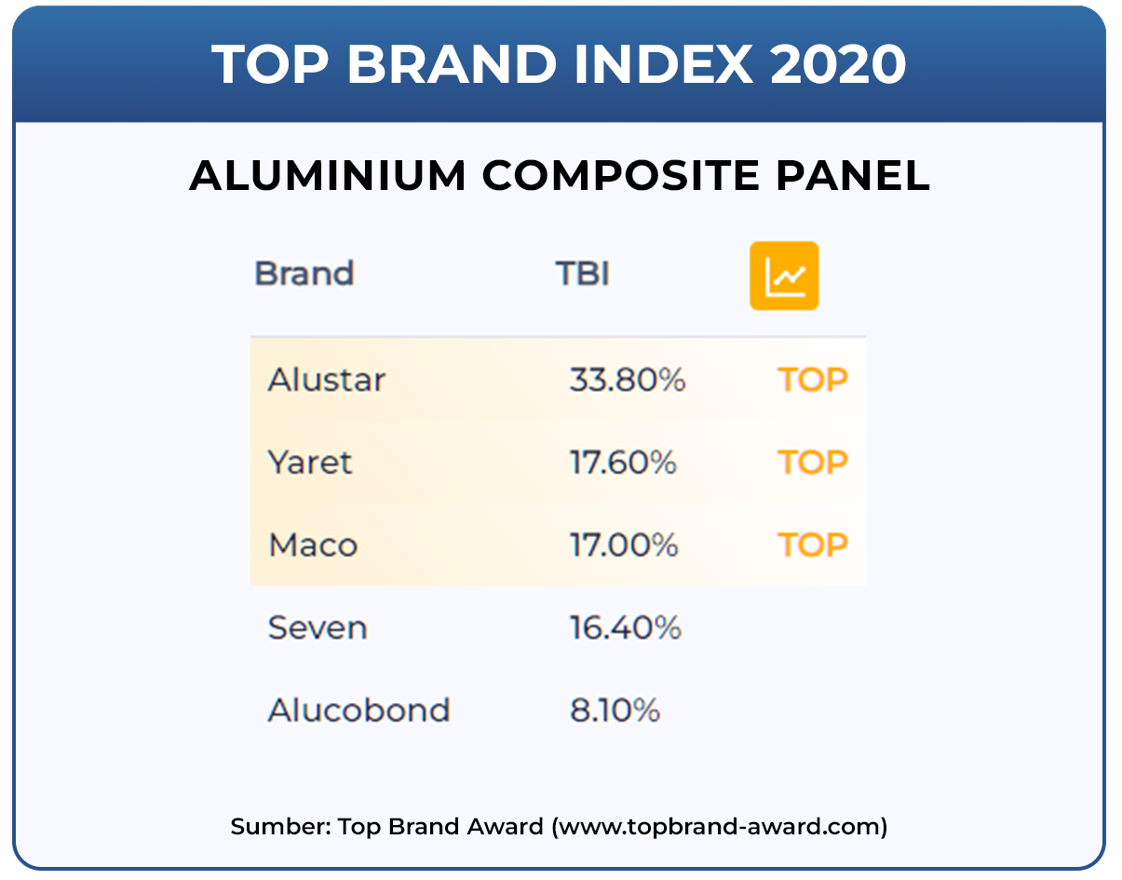 TOP BRAND INDEX 2020

ALUMINIUM COMPOSITE PANEL

| Brand | TBI | |
|---|---|---|
| Alustar | 33.80% | TOP |
| Yaret | 17.60% | TOP |
| Maco | 17.00% | TOP |
| Seven | 16.40% | |
| Alucobond | 8.10% | |

Sumber: Top Brand Award (www.topbrand-award.com)